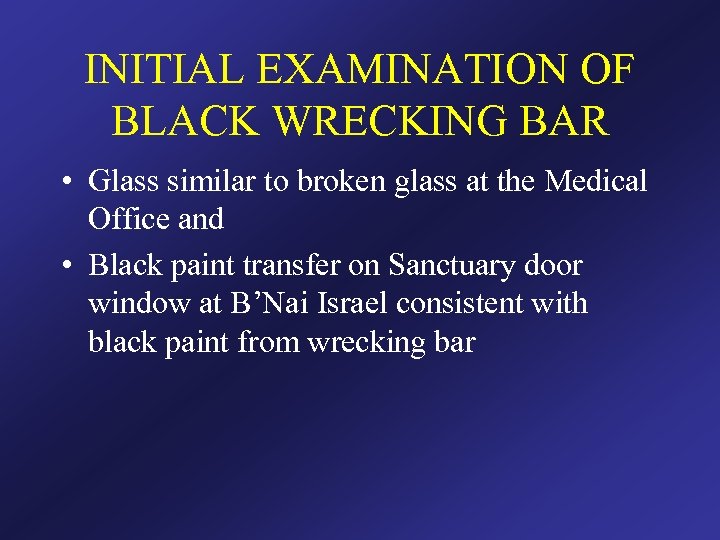 INITIAL EXAMINATION OF BLACK WRECKING BAR

• Glass similar to broken glass at the Medical Office and

• Black paint transfer on Sanctuary door window at B’Nai Israel consistent with black paint from wrecking bar